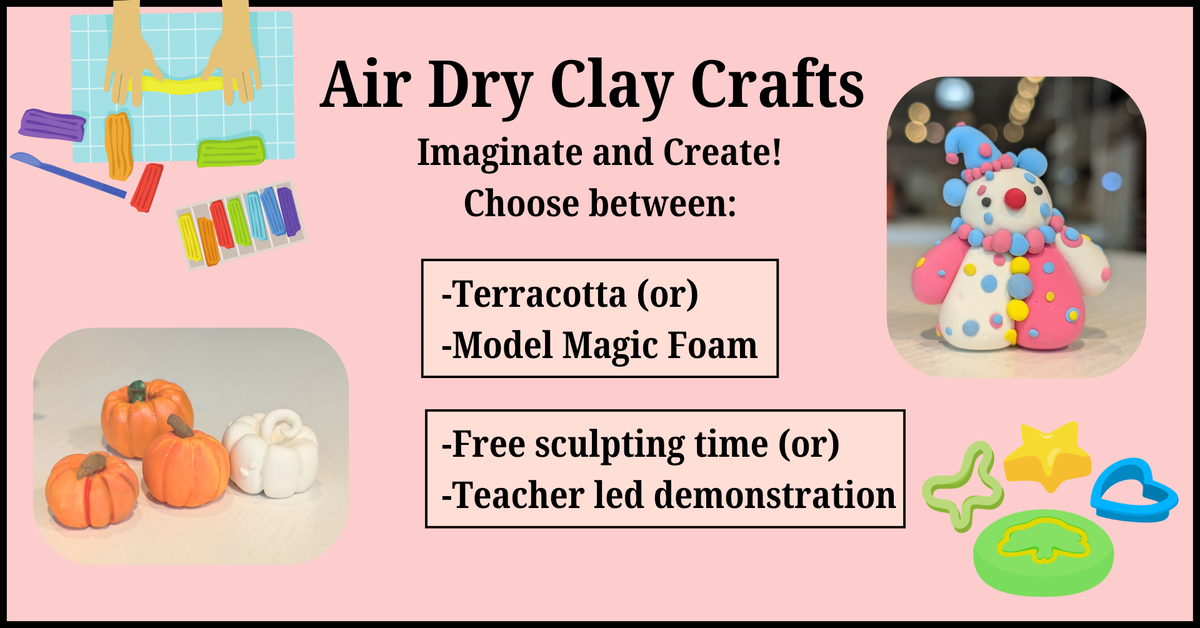 Air Dry Clay Crafts

Imaginate and Create!
Choose between:

-Terracotta (or)
-Model Magic Foam

-Free sculpting time (or)
-Teacher led demonstration